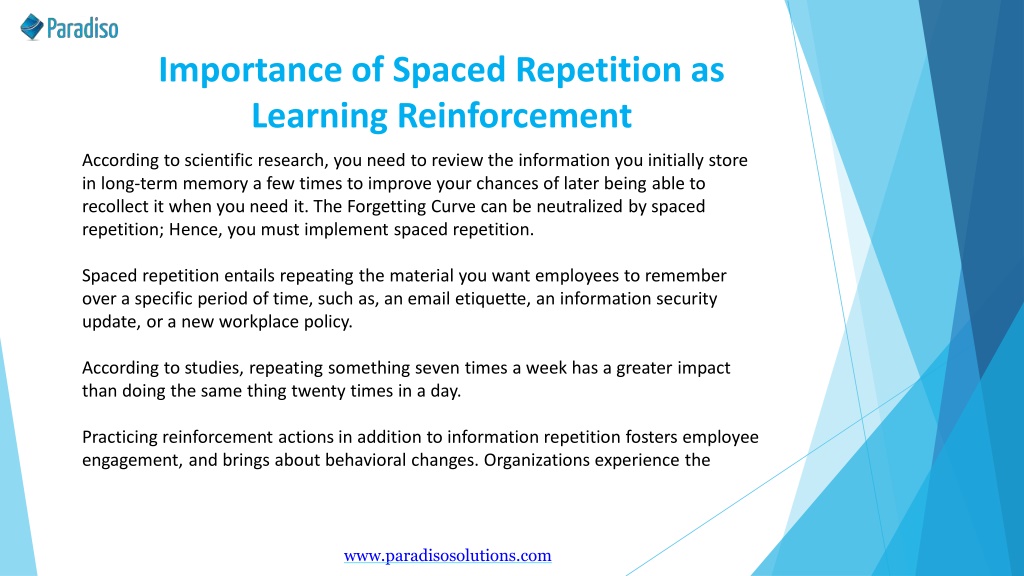 Paradiso

Importance of Spaced Repetition as Learning Reinforcement

According to scientific research, you need to review the information you initially store in long-term memory a few times to improve your chances of later being able to recollect it when you need it. The Forgetting Curve can be neutralized by spaced repetition; Hence, you must implement spaced repetition.

Spaced repetition entails repeating the material you want employees to remember over a specific period of time, such as, an email etiquette, an information security update, or a new workplace policy.

According to studies, repeating something seven times a week has a greater impact than doing the same thing twenty times in a day.

Practicing reinforcement actions in addition to information repetition fosters employee engagement, and brings about behavioral changes. Organizations experience the

www.paradisosolutions.com